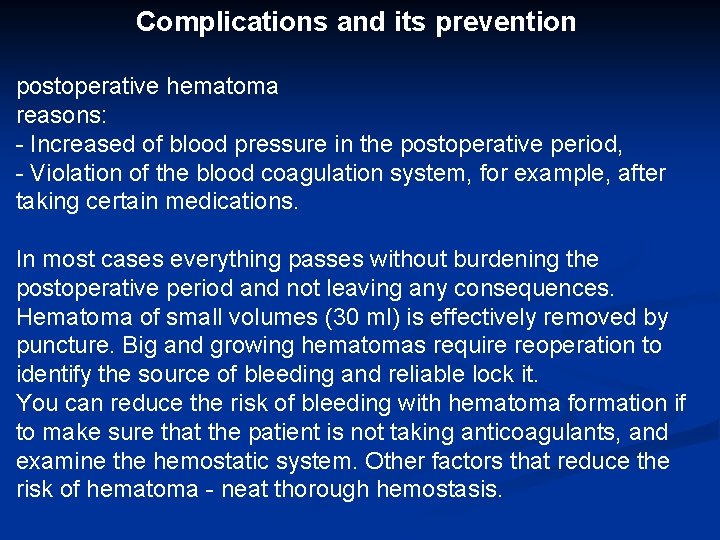 Complications and its prevention

postoperative hematoma
reasons:
- Increased of blood pressure in the postoperative period,
- Violation of the blood coagulation system, for example, after taking certain medications.

In most cases everything passes without burdening the postoperative period and not leaving any consequences. Hematoma of small volumes (30 ml) is effectively removed by puncture. Big and growing hematomas require reoperation to identify the source of bleeding and reliable lock it.
You can reduce the risk of bleeding with hematoma formation if to make sure that the patient is not taking anticoagulants, and examine the hemostatic system. Other factors that reduce the risk of hematoma - neat thorough hemostasis.